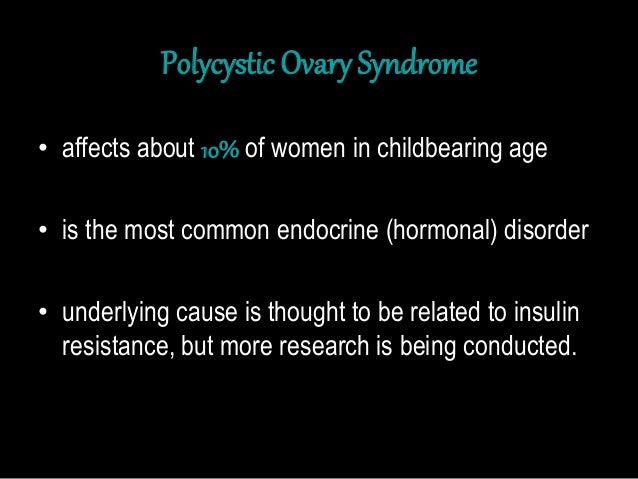 Polycystic Ovary Syndrome

• affects about 10% of women in childbearing age

• is the most common endocrine (hormonal) disorder

• underlying cause is thought to be related to insulin resistance, but more research is being conducted.